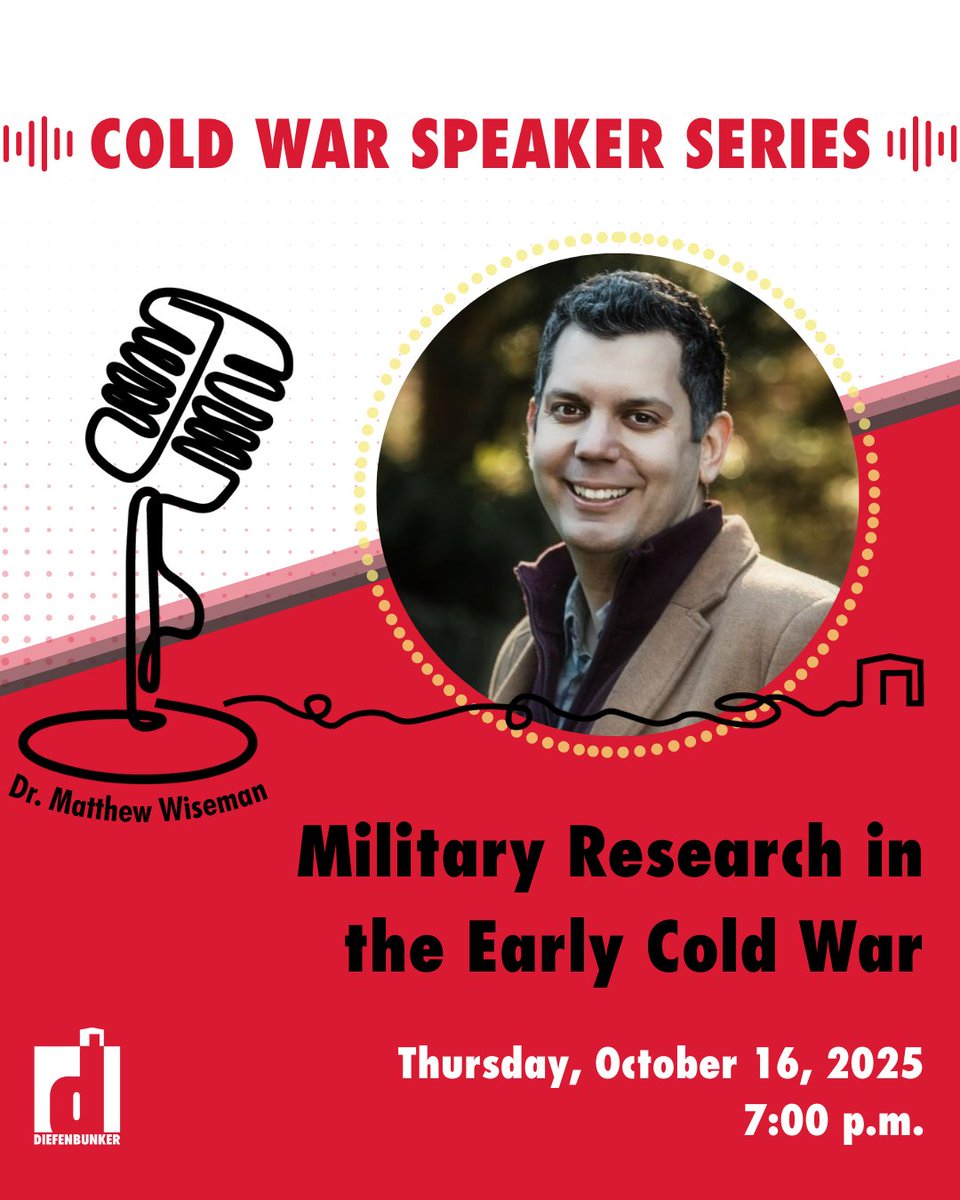 COLD WAR SPEAKER SERIES

Dr. Matthew Wiseman

Military Research in the Early Cold War

Thursday, October 16, 2025
7:00 p.m.

DIEFENBUNKER